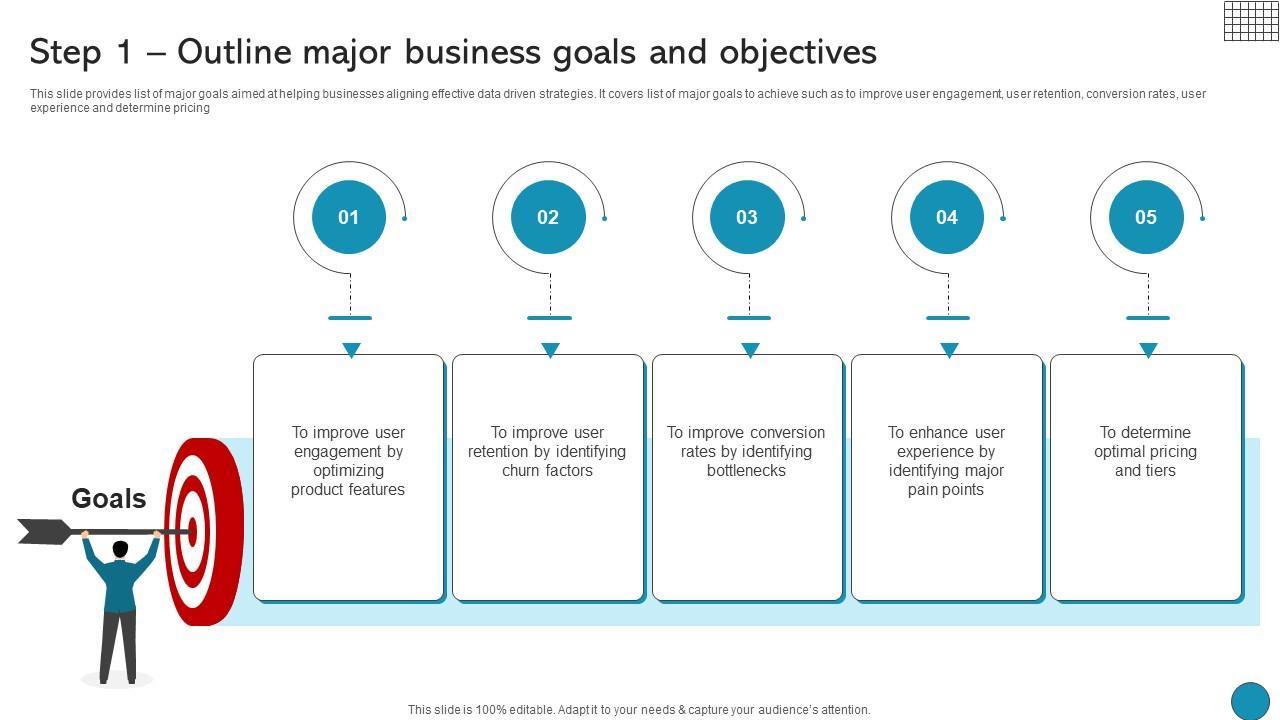 Step 1 – Outline major business goals and objectives

This slide provides list of major goals aimed at helping businesses aligning effective data driven strategies. It covers list of major goals to achieve such as to improve user engagement, user retention, conversion rates, user experience and determine pricing

01

02

03

04

05

Goals

To improve user engagement by optimizing product features

To improve user retention by identifying churn factors

To improve conversion rates by identifying bottlenecks

To enhance user experience by identifying major pain points

To determine optimal pricing and tiers

This slide is 100% editable. Adapt it to your needs & capture your audience's attention.